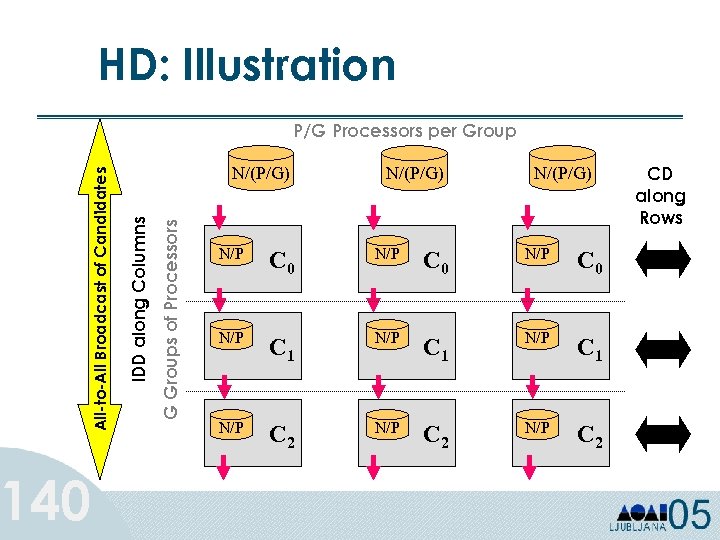 HD: Illustration

P/G Processors per Group

All-to-All Broadcast of Candidates

IDD along Columns

G Groups of Processors

N/(P/G)

N/(P/G)

N/(P/G)

CD along Rows

N/P $C_0$

N/P $C_0$

N/P $C_0$

N/P $C_1$

N/P $C_1$

N/P $C_1$

N/P $C_2$

N/P $C_2$

N/P $C_2$

140

LJUBLJANA 05